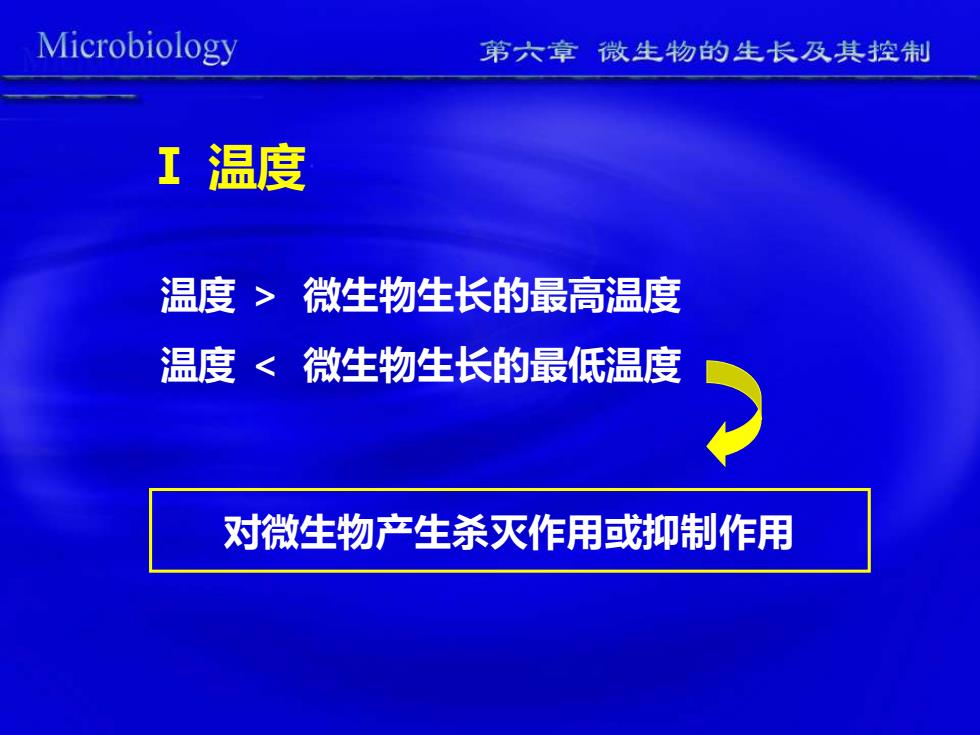 Microbiology

第六章 微生物的生长及其控制

I 温度

温度 > 微生物生长的最高温度

温度 < 微生物生长的最低温度

对微生物产生杀灭作用或抑制作用